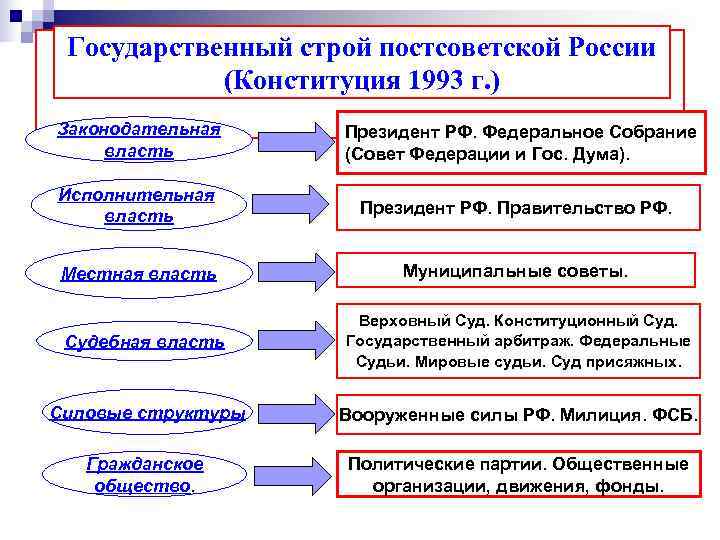 Государственный строй постсоветской России (Конституция 1993 г.)

Законодательная власть

Президент РФ. Федеральное Собрание (Совет Федерации и Гос. Дума).

Исполнительная власть

Президент РФ. Правительство РФ.

Местная власть

Муниципальные советы.

Судебная власть

Верховный Суд. Конституционный Суд. Государственный арбитраж. Федеральные Судьи. Мировые судьи. Суд присяжных.

Силовые структуры

Вооруженные силы РФ. Милиция. ФСБ.

Гражданское общество.

Политические партии. Общественные организации, движения, фонды.